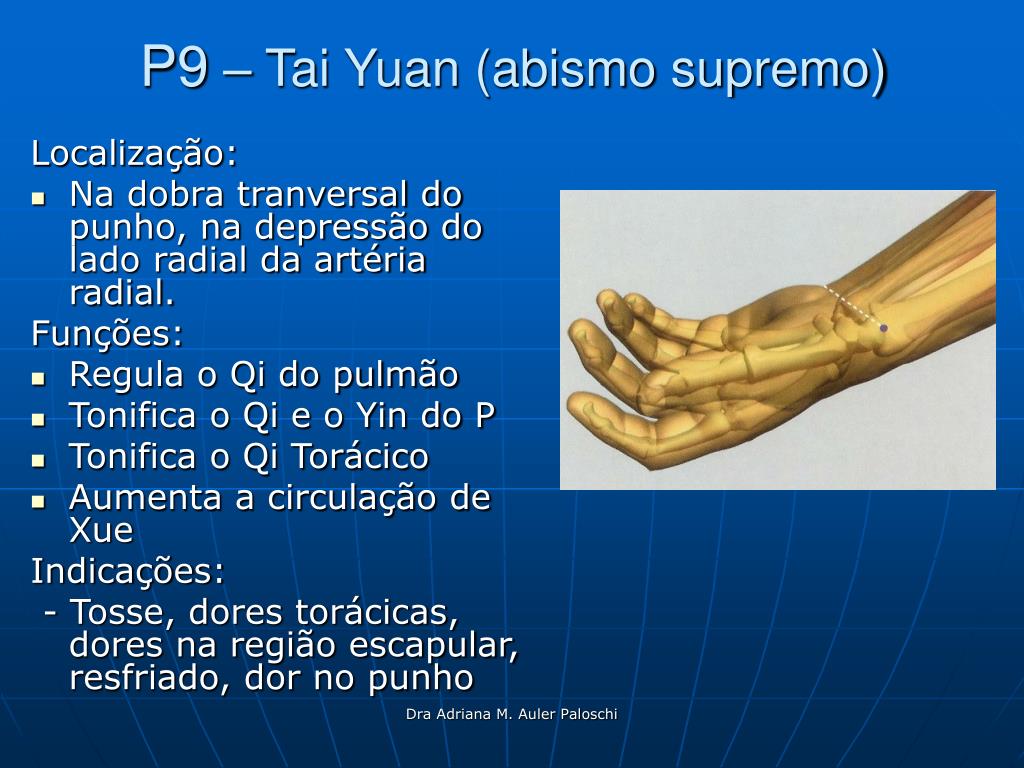 P9 – Tai Yuan (abismo supremo)

Localização:

- Na dobra tranversal do punho, na depressão do lado radial da artéria radial.

Funções:

- Regula o Qi do pulmão
- Tonifica o Qi e o Yin do P
- Tonifica o Qi Torácico
- Aumenta a circulação de Xue

Indicações:

- Tosse, dores torácicas, dores na região escapular, resfriado, dor no punho

Dra Adriana M. Auler Paloschi